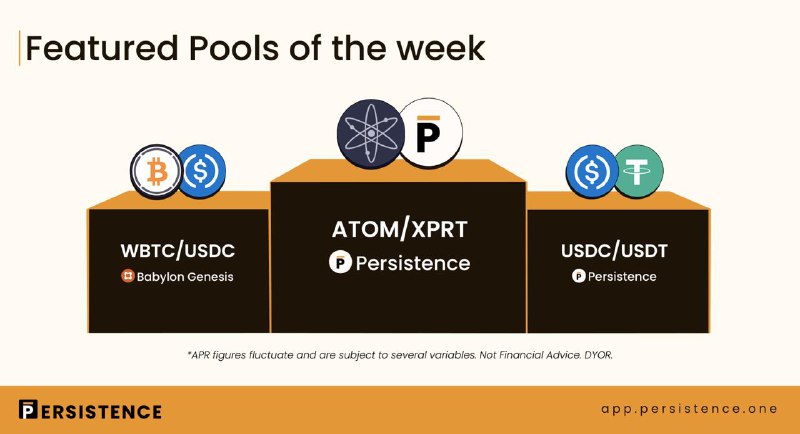 Featured Pools of the week

WBTC/USDC
Babylon Genesis

ATOM/XPRT
Persistence

USDC/USDT
Persistence

*APR figures fluctuate and are subject to several variables. Not Financial Advice. DYOR.

PERSISTENCE

app.persistence.one